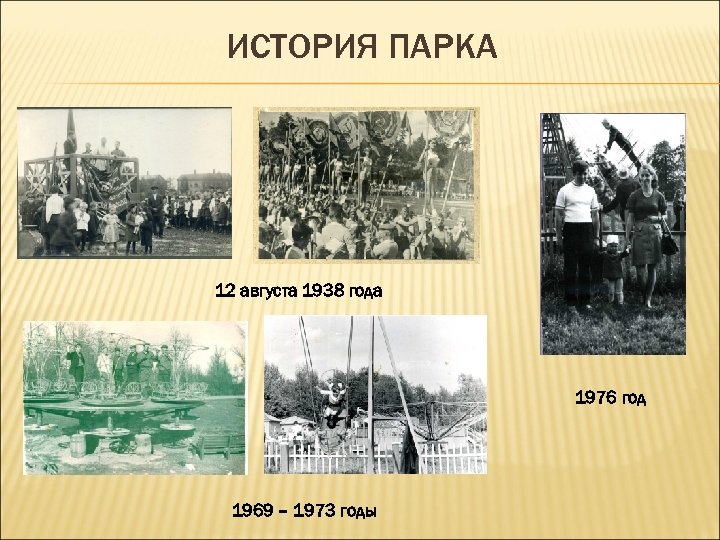 ИСТОРИЯ ПАРКА

12 августа 1938 года

1976 год

1969 – 1973 годы